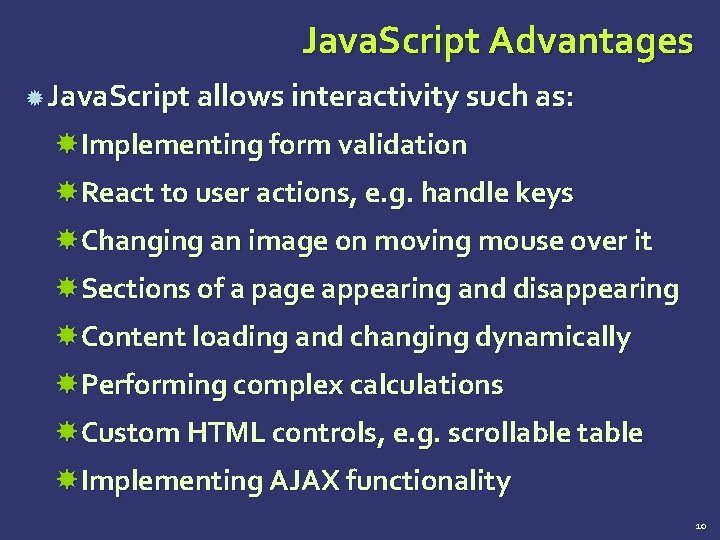 JavaScript Advantages

JavaScript allows interactivity such as:

Implementing form validation

React to user actions, e.g. handle keys

Changing an image on moving mouse over it

Sections of a page appearing and disappearing

Content loading and changing dynamically

Performing complex calculations

Custom HTML controls, e.g. scrollable table

Implementing AJAX functionality

10